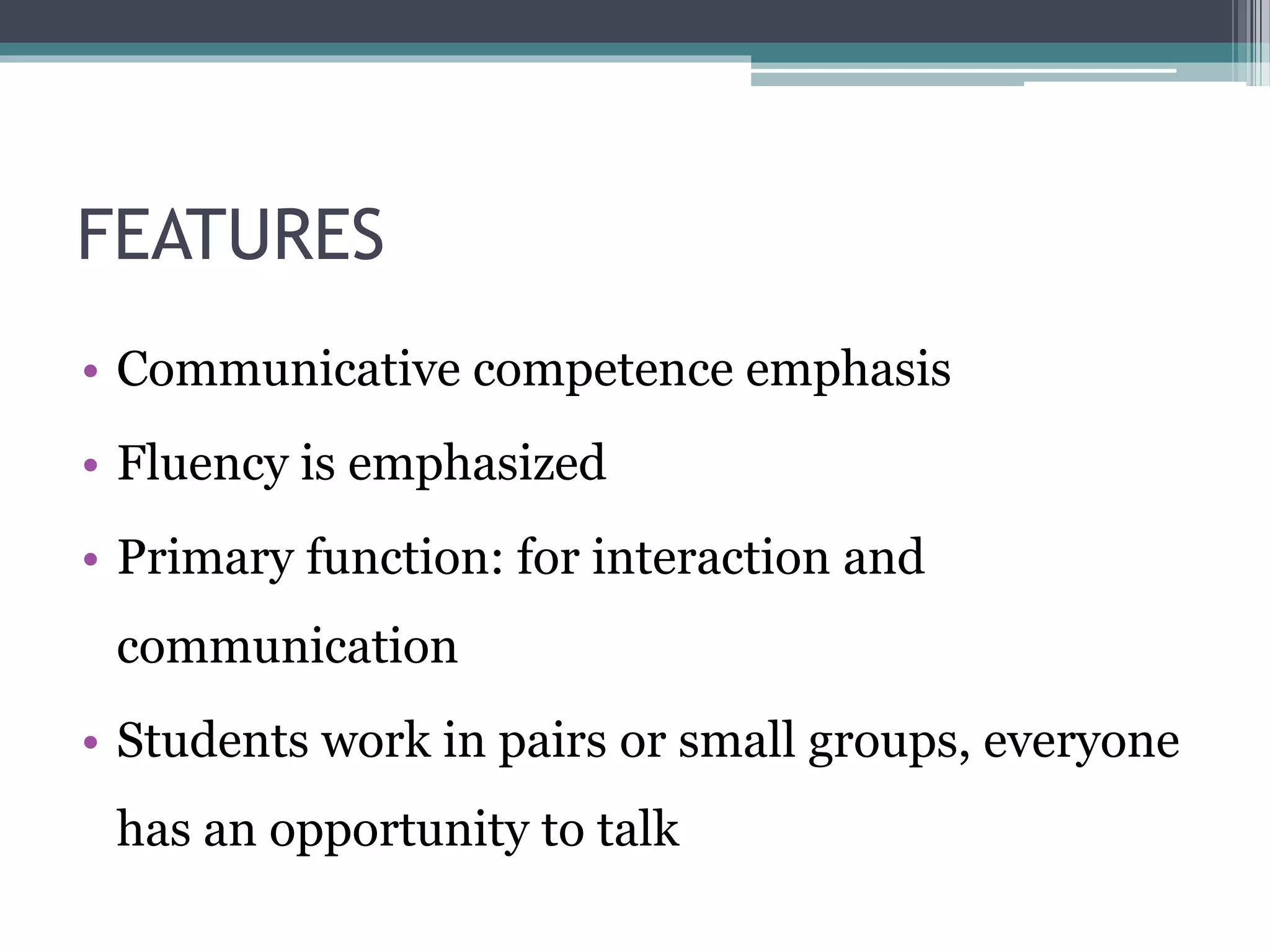 FEATURES

• Communicative competence emphasis
• Fluency is emphasized
• Primary function: for interaction and communication
• Students work in pairs or small groups, everyone has an opportunity to talk